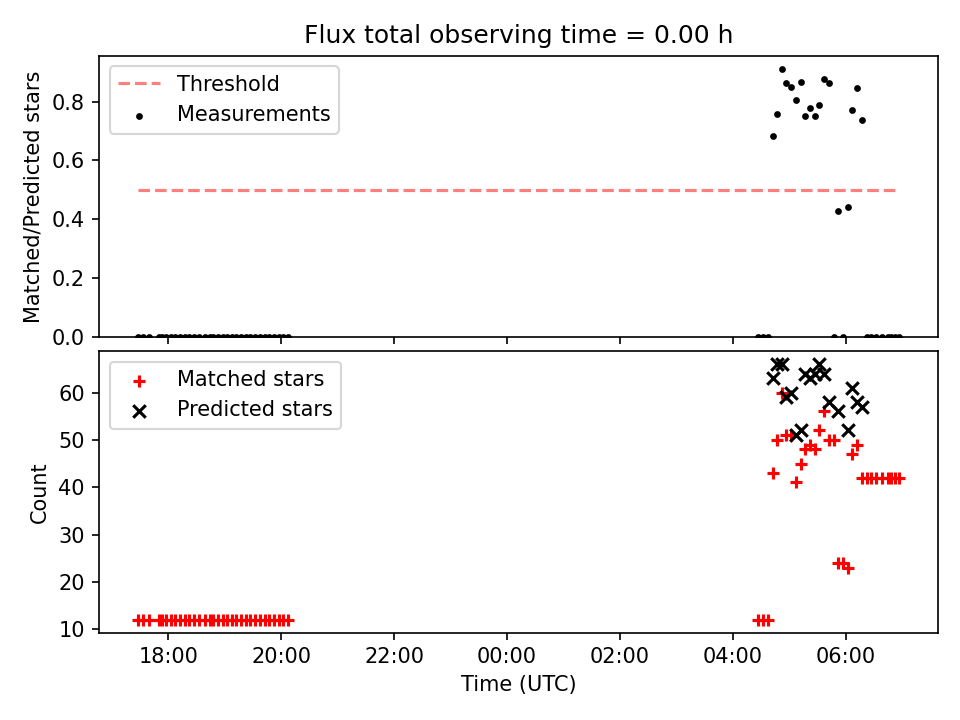 Flux total observing time = 0.00 h

Threshold
Measurements

Matched/Predicted stars
0.8
0.6
0.4
0.2
0.0

Matched stars
Predicted stars

Count
60
50
40
30
20
10

18:00
20:00
22:00
00:00
02:00
04:00
06:00
Time (UTC)